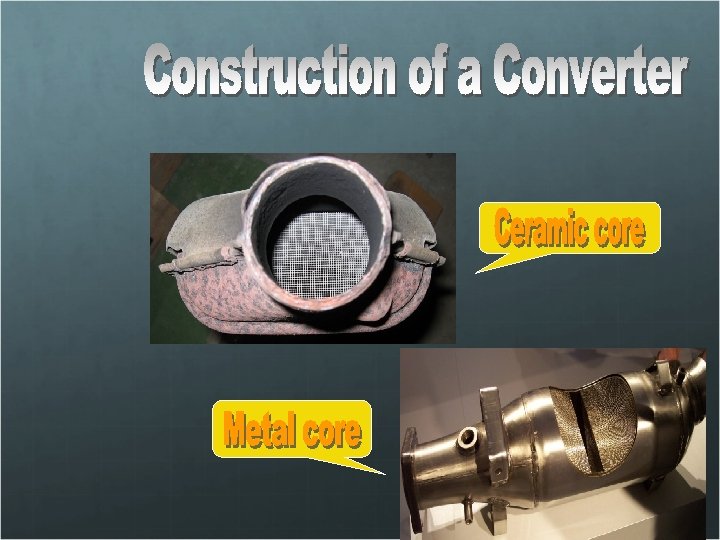 Construction of a Converter

Ceramic core

Metal core